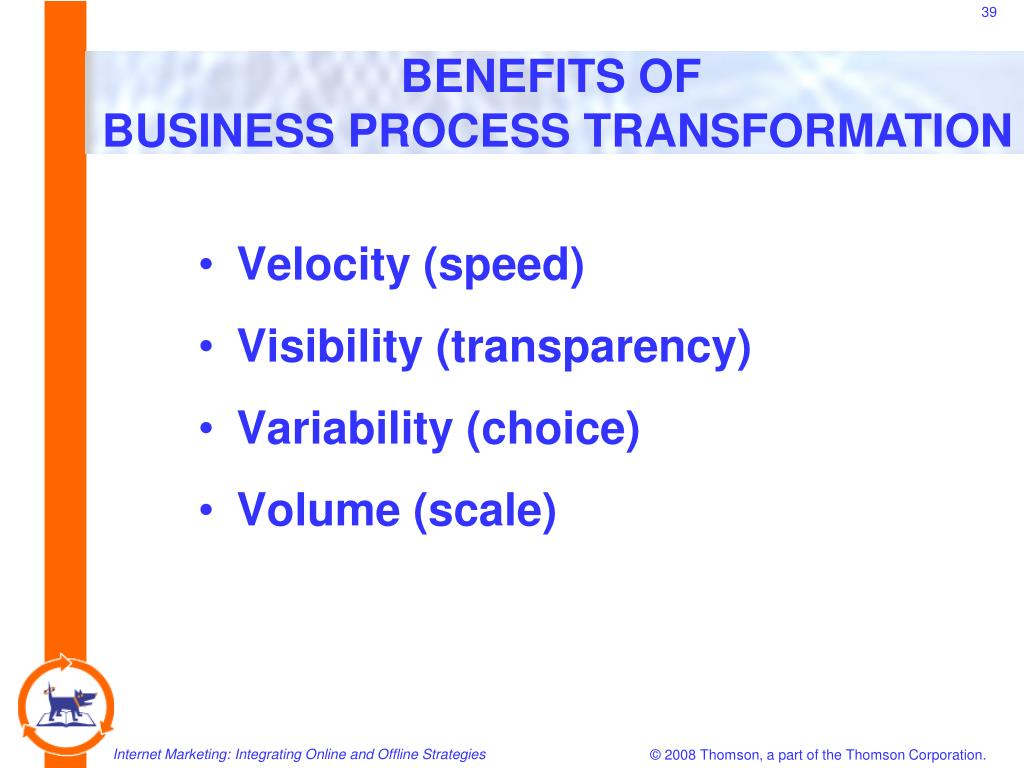 39

BENEFITS OF
BUSINESS PROCESS TRANSFORMATION

• Velocity (speed)
• Visibility (transparency)
• Variability (choice)
• Volume (scale)

Internet Marketing: Integrating Online and Offline Strategies

© 2008 Thomson, a part of the Thomson Corporation.